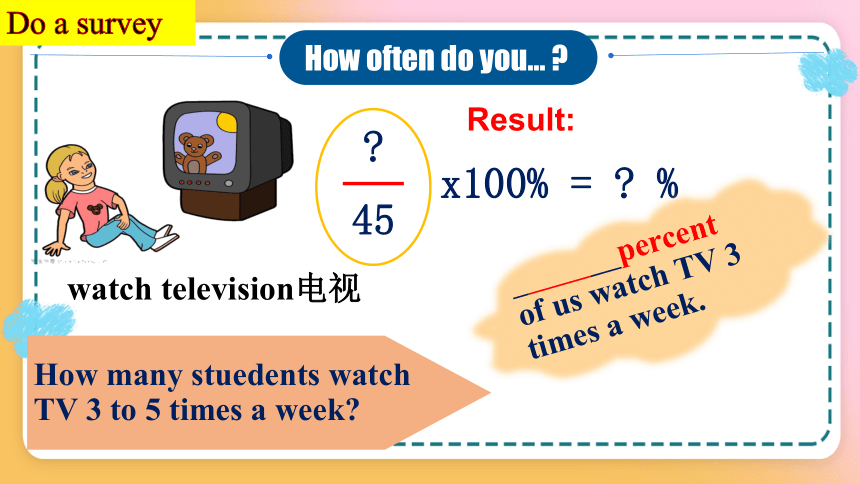 Do a survey

How often do you... ?

Result:

$\frac{?}{45}$ x100% = ? %

watch television电视

______percent of us watch TV 3 times a week.

How many stuedents watch TV 3 to 5 times a week?